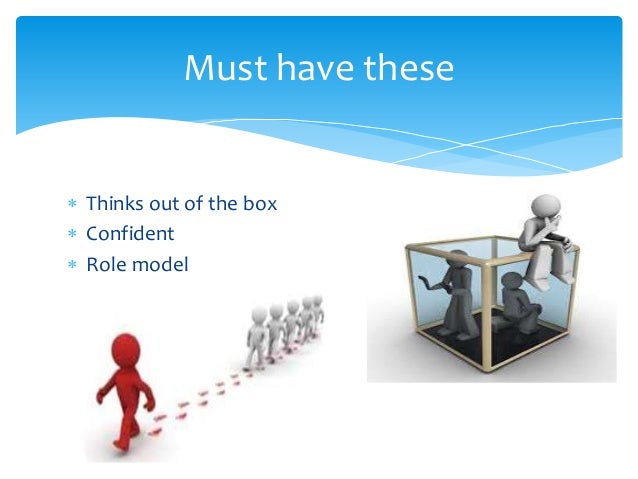 Must have these

* Thinks out of the box
* Confident
* Role model